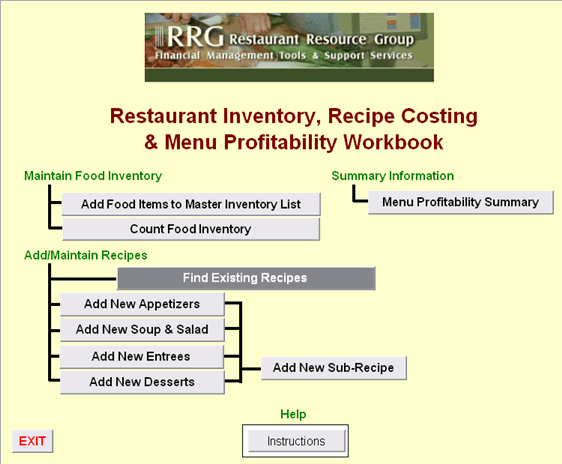 RRG Restaurant Resource Group
Financial Management Tools & Support Services

Restaurant Inventory, Recipe Costing & Menu Profitability Workbook

Maintain Food Inventory

Add Food Items to Master Inventory List

Count Food Inventory

Summary Information

Menu Profitability Summary

Add/Maintain Recipes

Find Existing Recipes

Add New Appetizers

Add New Soup & Salad

Add New Entrees

Add New Desserts

Add New Sub-Recipe

Help

Instructions

EXIT